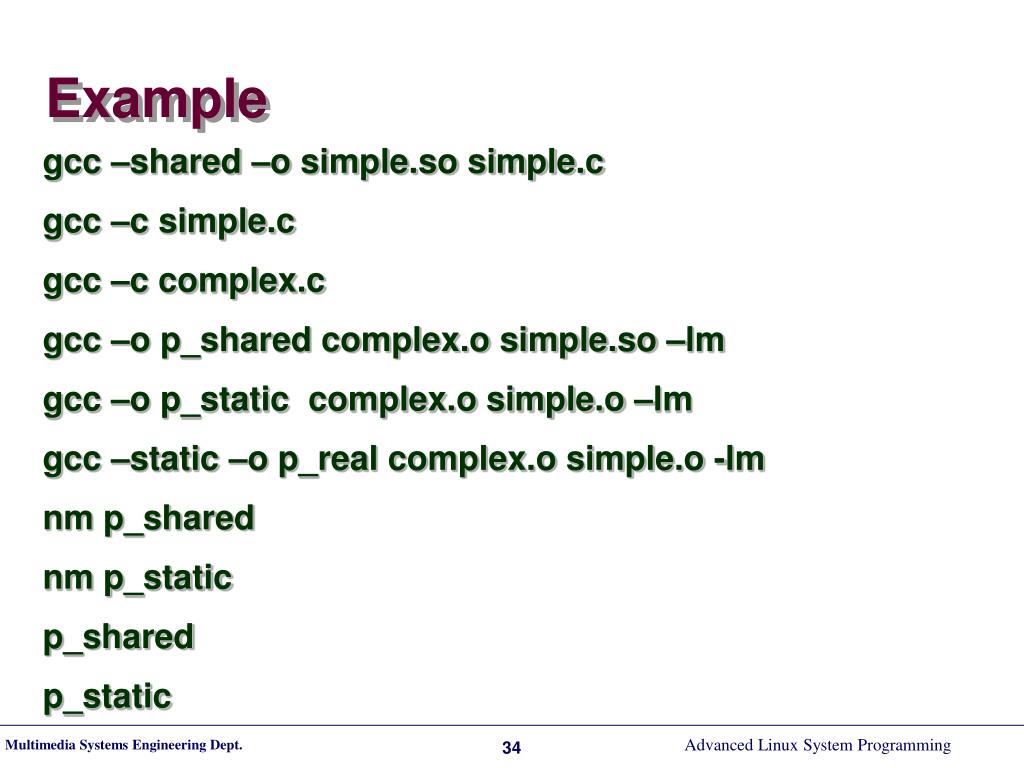 Example

gcc –shared –o simple.so simple.c

gcc –c simple.c

gcc –c complex.c

gcc –o p_shared complex.o simple.so –lm

gcc –o p_static complex.o simple.o –lm

gcc –static –o p_real complex.o simple.o -lm

nm p_shared

nm p_static

p_shared

p_static

Multimedia Systems Engineering Dept.

34

Advanced Linux System Programming